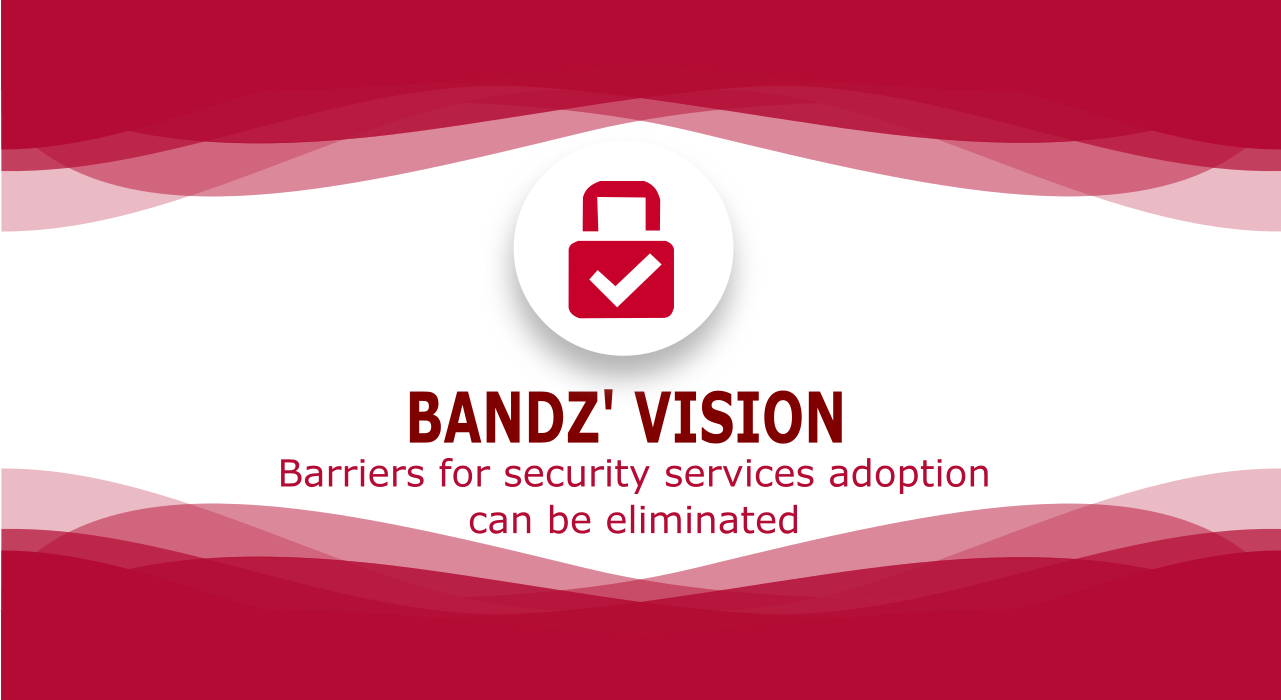 BANDZ' VISION

Barriers for security services adoption can be eliminated